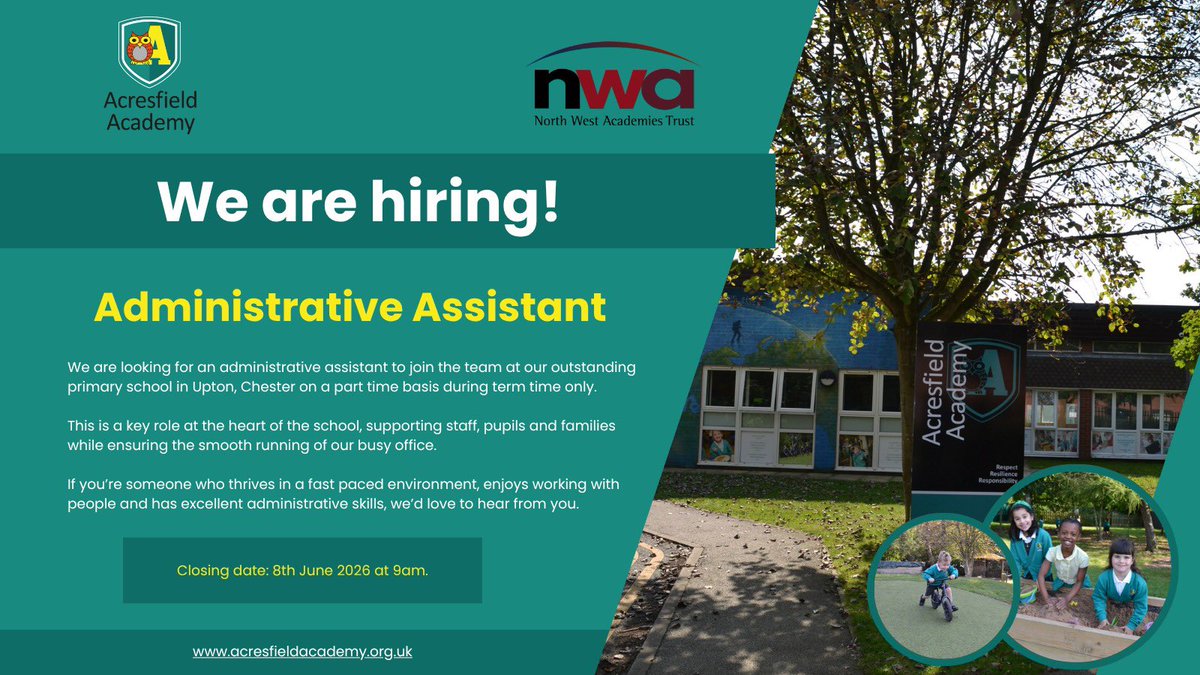 A
Acresfield Academy

nwa
North West Academies Trust

We are hiring!

Administrative Assistant

We are looking for an administrative assistant to join the team at our outstanding primary school in Upton, Chester on a part time basis during term time only.

This is a key role at the heart of the school, supporting staff, pupils and families while ensuring the smooth running of our busy office.

If you're someone who thrives in a fast paced environment, enjoys working with people and has excellent administrative skills, we'd love to hear from you.

Closing date: 8th June 2026 at 9am.

www.acresfieldacademy.org.uk

Acresfield Academy
Respect
Resilience
Responsibility